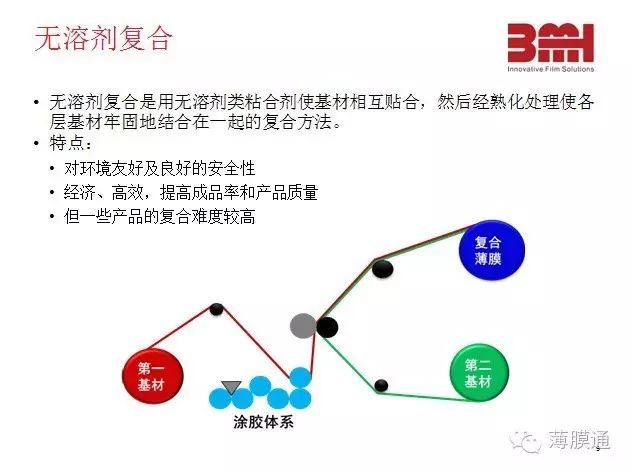 无溶剂复合

BMI
Innovative Film Solutions

• 无溶剂复合是用无溶剂类粘合剂使基材相互贴合，然后经熟化处理使各层基材牢固地结合在一起的复合方法。
• 特点：
  • 对环境友好及良好的安全性
  • 经济、高效，提高成品率和产品质量
  • 但一些产品的复合难度较高

复合薄膜

第一基材

第二基材

涂胶体系

薄膜通

5